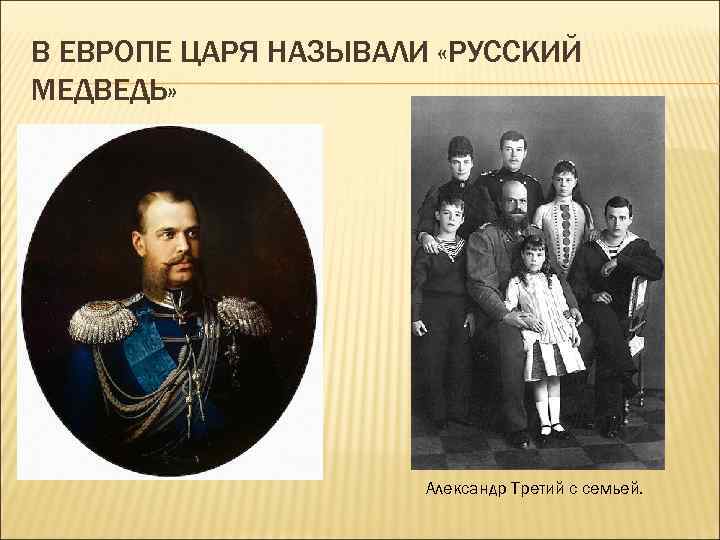 В ЕВРОПЕ ЦАРЯ НАЗЫВАЛИ «РУССКИЙ МЕДВЕДЬ»

Александр Третий с семьей.